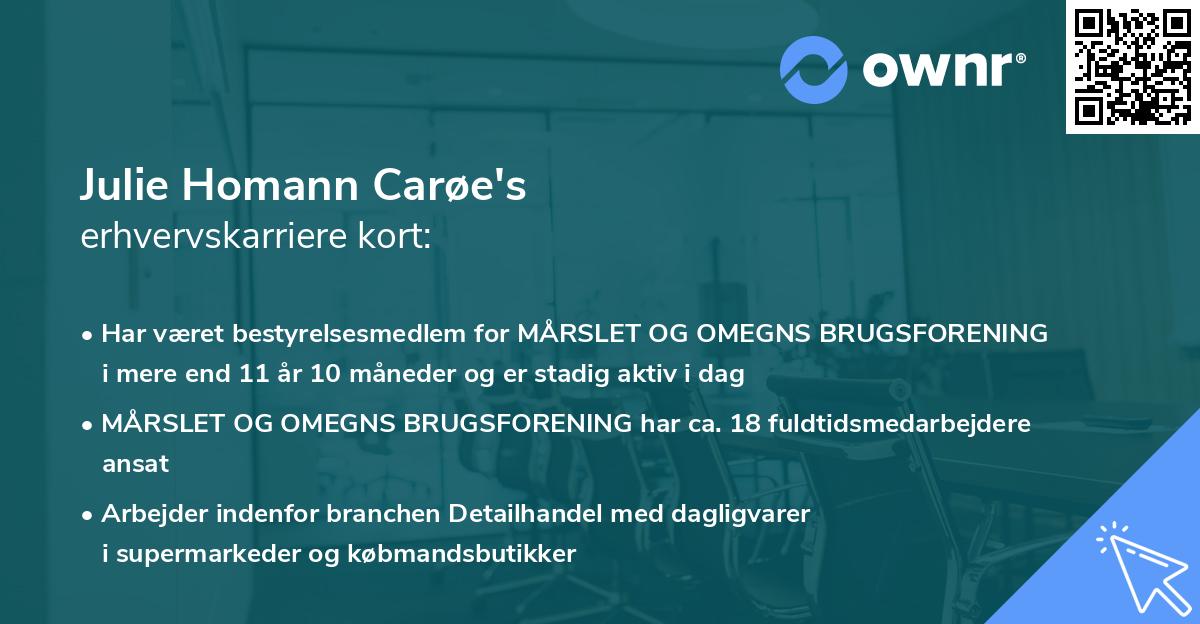 ownr®

Julie Homann Carøe's
erhvervskarriere kort:

• Har været bestyrelsesmedlem for MÅRSLET OG OMEGNS BRUGSFORENING i mere end 11 år 10 måneder og er stadig aktiv i dag

• MÅRSLET OG OMEGNS BRUGSFORENING har ca. 18 fuldtidsmedarbejdere ansat

• Arbejder indenfor branchen Detailhandel med dagligvarer i supermarkeder og købmandsbutikker